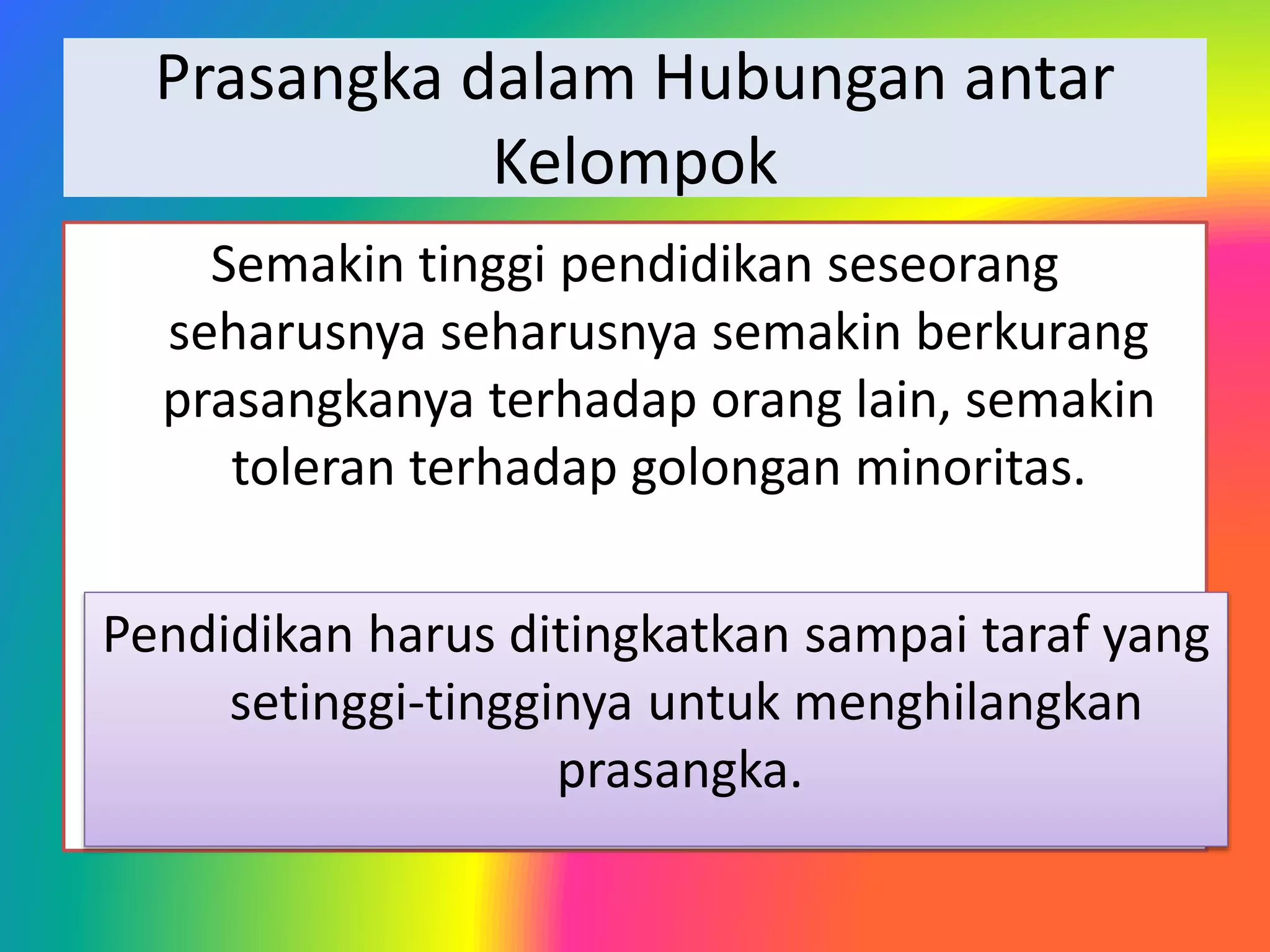 Prasangka dalam Hubungan antar Kelompok

Semakin tinggi pendidikan seseorang seharusnya seharusnya semakin berkurang prasangkanya terhadap orang lain, semakin toleran terhadap golongan minoritas.

Pendidikan harus ditingkatkan sampai taraf yang setinggi-tingginya untuk menghilangkan prasangka.